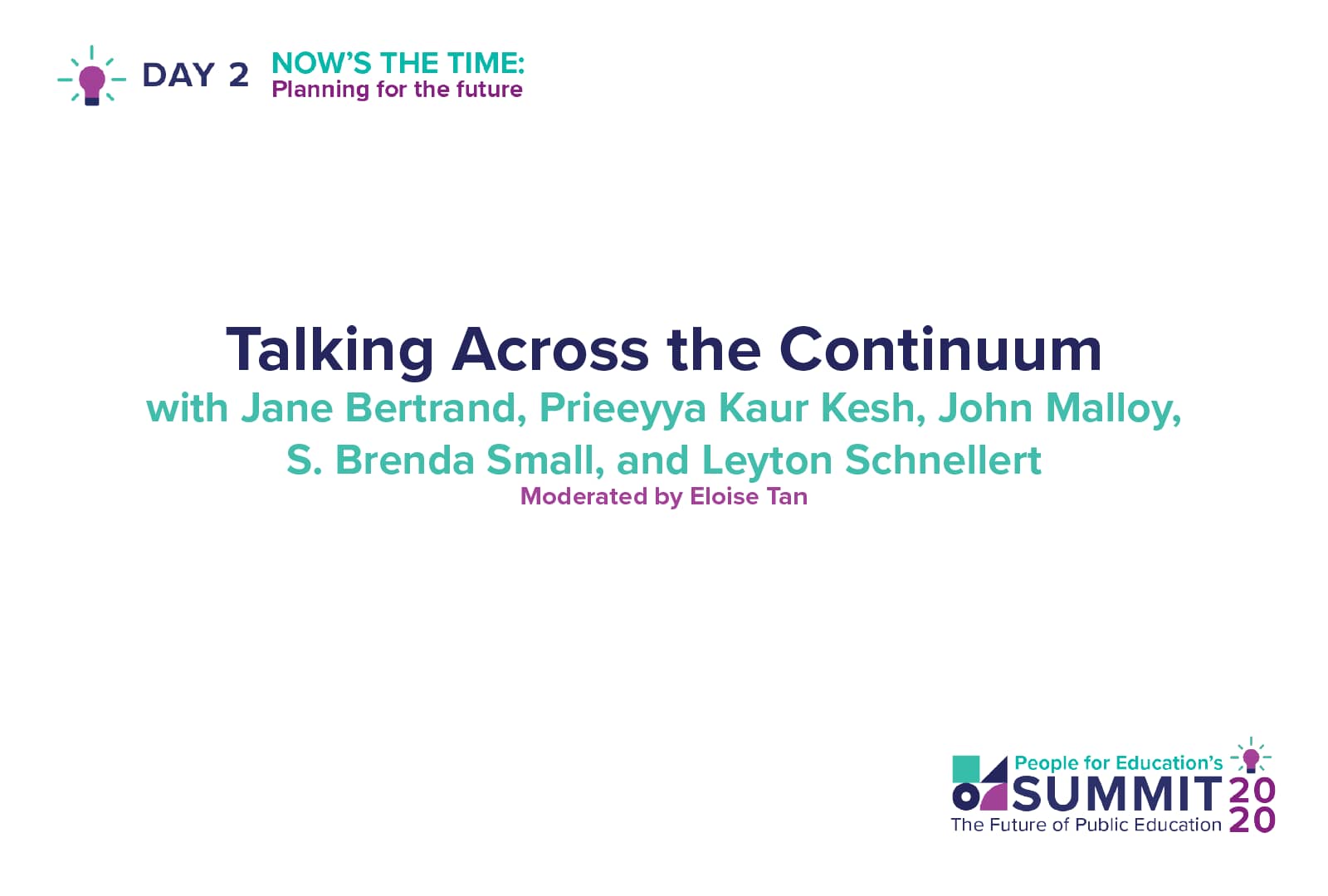 DAY 2 NOW'S THE TIME:
Planning for the future

Talking Across the Continuum
with Jane Bertrand, Prieeyya Kaur Kesh, John Malloy, S. Brenda Small, and Leyton Schnellert
Moderated by Eloise Tan

People for Education's
SUMMIT 2020
The Future of Public Education